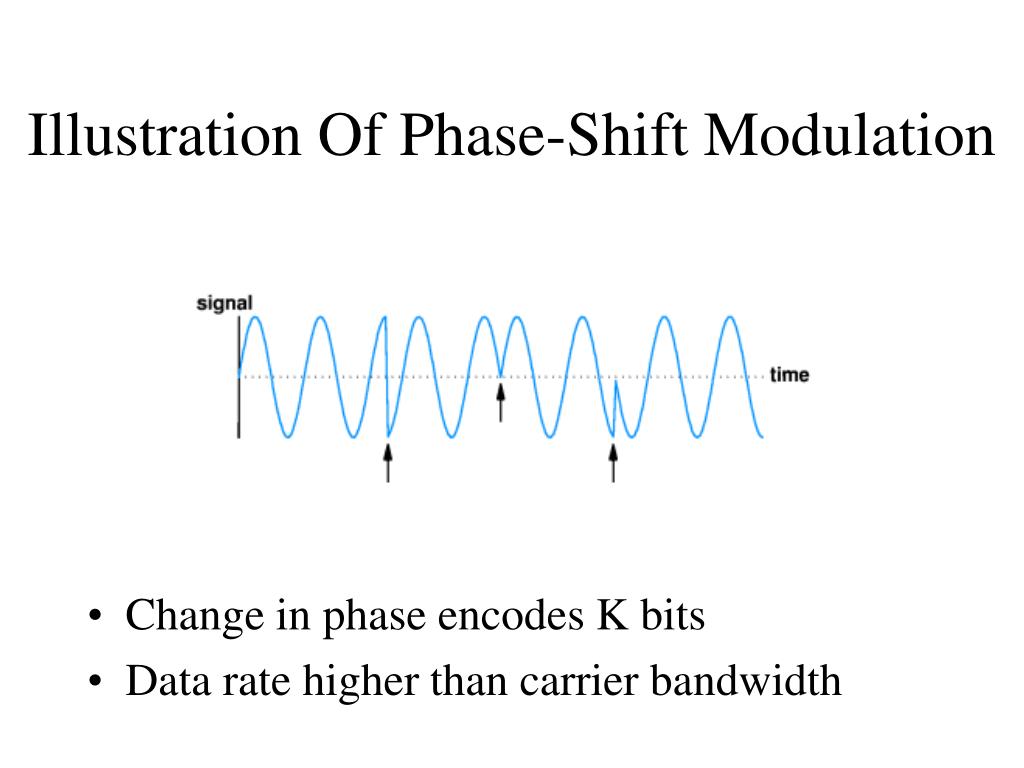 Illustration Of Phase-Shift Modulation

signal

time

• Change in phase encodes K bits
• Data rate higher than carrier bandwidth